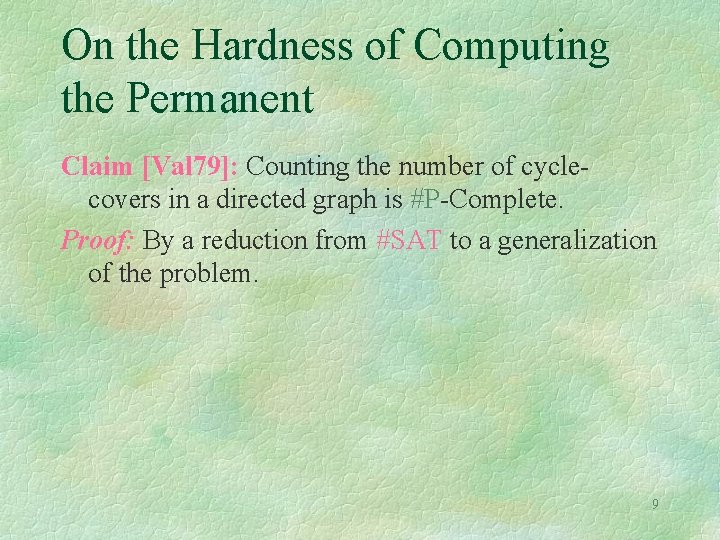 On the Hardness of Computing the Permanent

Claim [Val79]: Counting the number of cycle-covers in a directed graph is #P-Complete.

Proof: By a reduction from #SAT to a generalization of the problem.

9